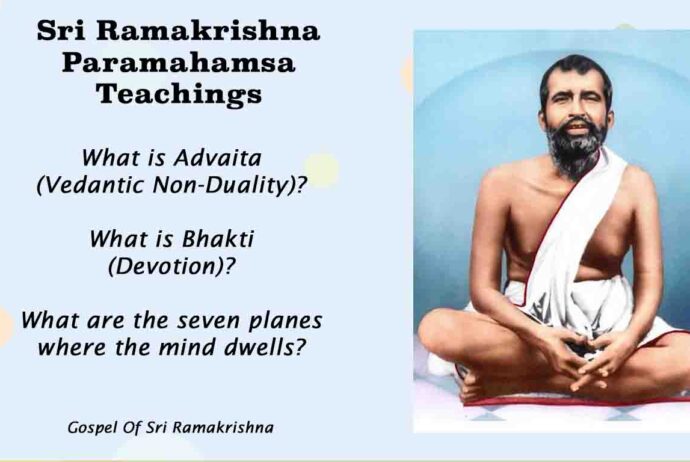 Sri Ramakrishna Paramahamsa Teachings

What is Advaita (Vedantic Non-Duality)?

What is Bhakti (Devotion)?

What are the seven planes where the mind dwells?

Gospel Of Sri Ramakrishna